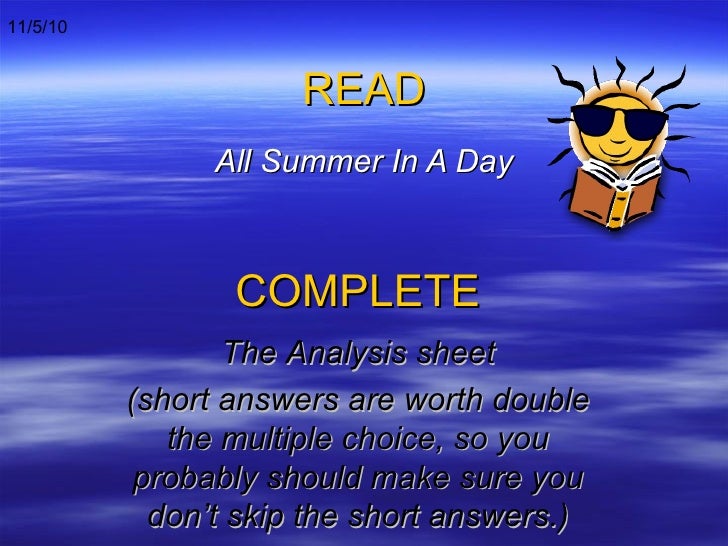 11/5/10

READ

All Summer In A Day

COMPLETE

The Analysis sheet

(short answers are worth double the multiple choice, so you probably should make sure you don't skip the short answers.)